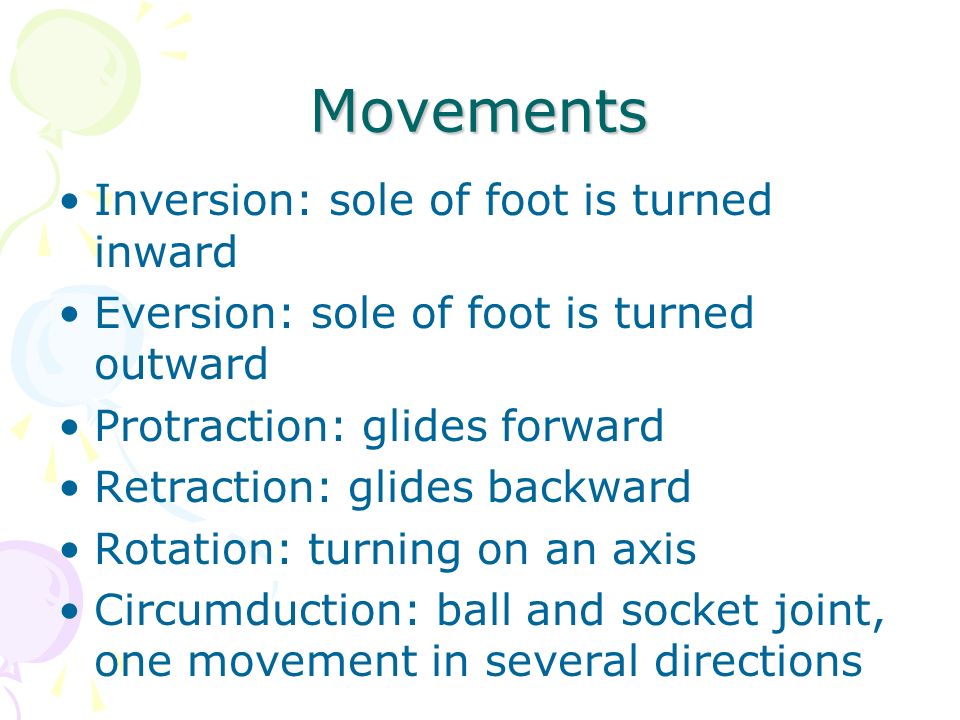 Movements

• Inversion: sole of foot is turned inward
• Eversion: sole of foot is turned outward
• Protraction: glides forward
• Retraction: glides backward
• Rotation: turning on an axis
• Circumduction: ball and socket joint, one movement in several directions